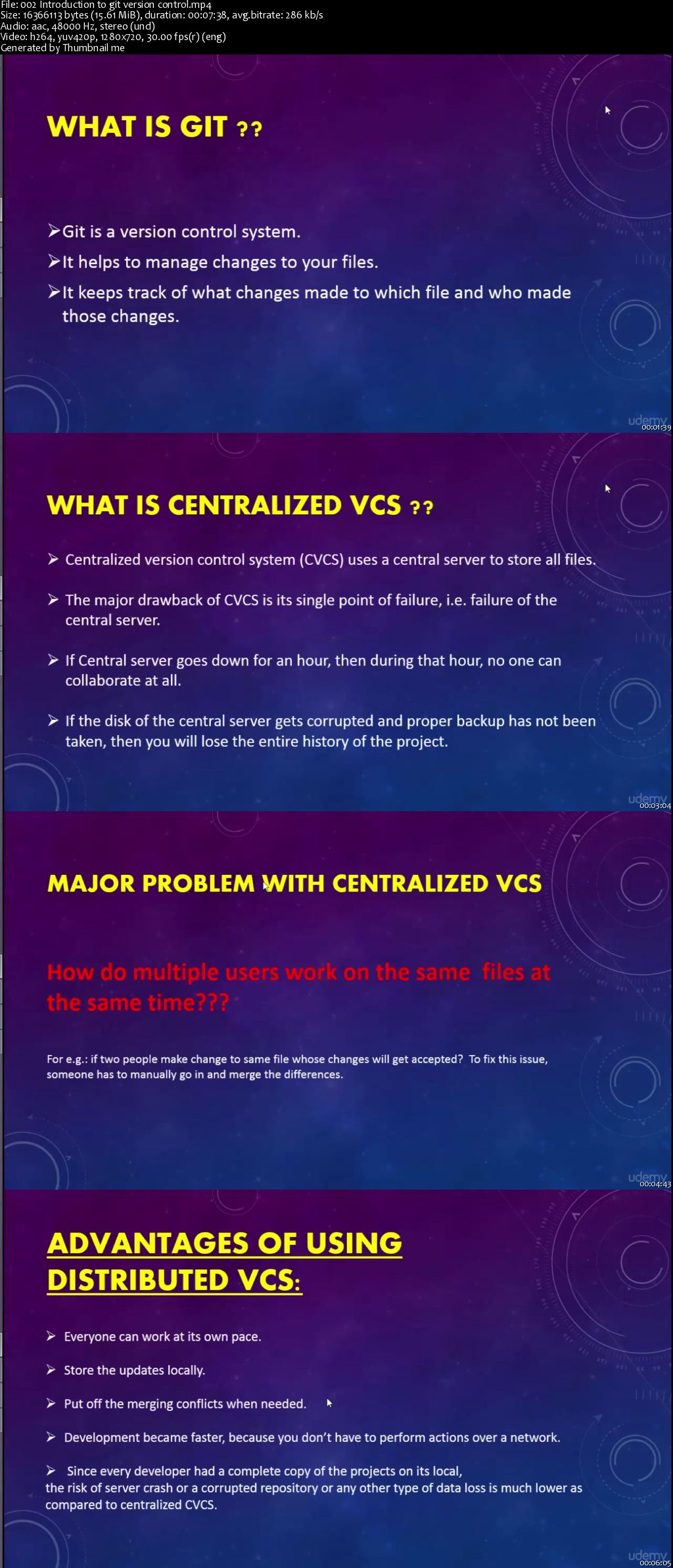 File: 002 Introduction to git version control.mp4
Size: 16366113 bytes (15.61 MiB), duration: 00:07:38, avg.bitrate: 286 kb/s
Audio: aac, 48000 Hz, stereo (und)
Video: h264, yuv420p, 1280x720, 30.00 fps(r) (eng)
Generated by Thumbnail me

WHAT IS GIT ??

➢Git is a version control system.

➢It helps to manage changes to your files.

➢It keeps track of what changes made to which file and who made those changes.

udemy
00:01:39

WHAT IS CENTRALIZED VCS ??

➢ Centralized version control system (CVCS) uses a central server to store all files.

➢ The major drawback of CVCS is its single point of failure, i.e. failure of the central server.

➢ If Central server goes down for an hour, then during that hour, no one can collaborate at all.

➢ If the disk of the central server gets corrupted and proper backup has not been taken, then you will lose the entire history of the project.

udemy
00:03:04

MAJOR PROBLEM WITH CENTRALIZED VCS

How do multiple users work on the same files at the same time???

For e.g.: if two people make change to same file whose changes will get accepted? To fix this issue, someone has to manually go in and merge the differences.

udemy
00:04:43

ADVANTAGES OF USING DISTRIBUTED VCS:

➢ Everyone can work at its own pace.

➢ Store the updates locally.

➢ Put off the merging conflicts when needed.

➢ Development became faster, because you don't have to perform actions over a network.

➢ Since every developer had a complete copy of the projects on its local, the risk of server crash or a corrupted repository or any other type of data loss is much lower as compared to centralized CVCS.

udemy
00:06:05